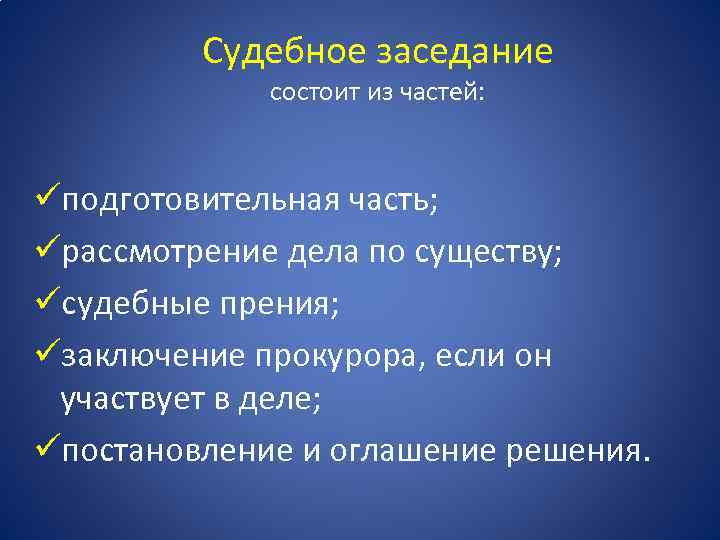 Судебное заседание
состоит из частей:

✓подготовительная часть;
✓рассмотрение дела по существу;
✓судебные прения;
✓заключение прокурора, если он участвует в деле;
✓постановление и оглашение решения.